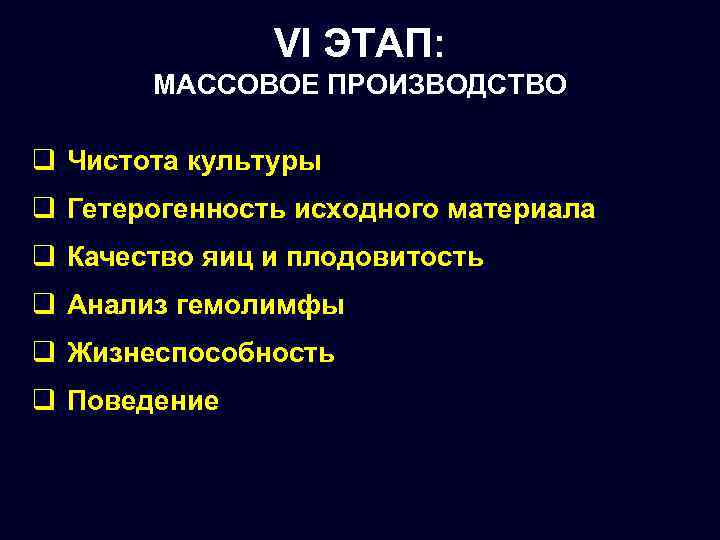 VI ЭТАП:
МАССОВОЕ ПРОИЗВОДСТВО

❑ Чистота культуры
❑ Гетерогенность исходного материала
❑ Качество яиц и плодовитость
❑ Анализ гемолимфы
❑ Жизнеспособность
❑ Поведение